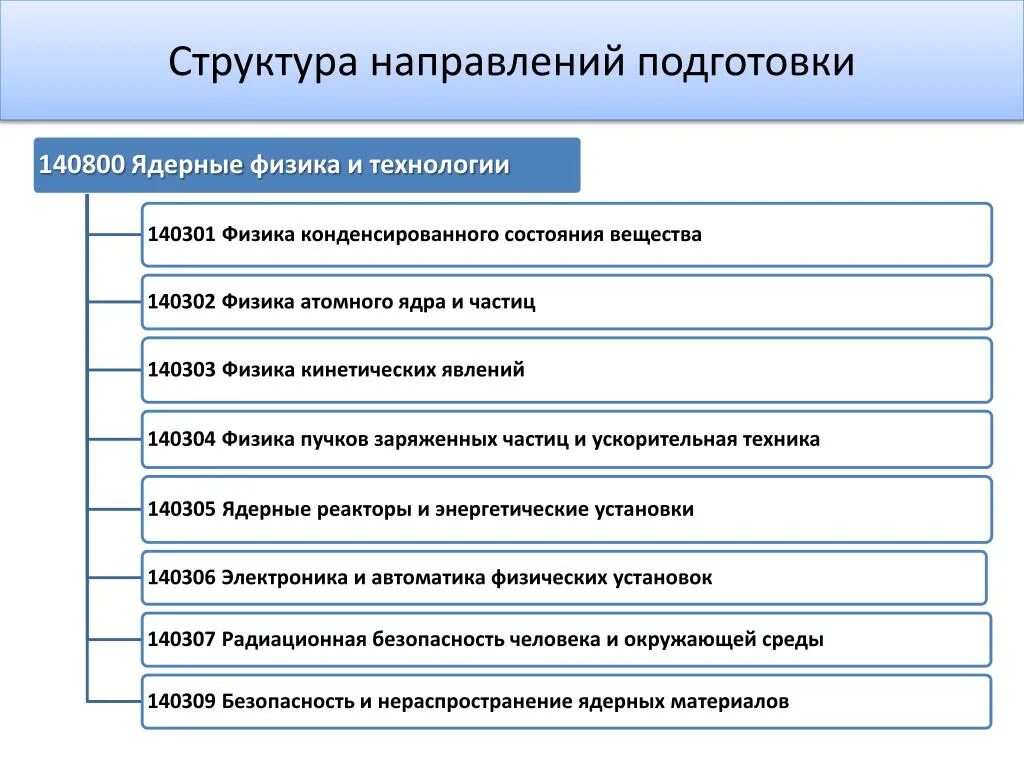 Структура направлений подготовки

140800 Ядерные физика и технологии

140301 Физика конденсированного состояния вещества

140302 Физика атомного ядра и частиц

140303 Физика кинетических явлений

140304 Физика пучков заряженных частиц и ускорительная техника

140305 Ядерные реакторы и энергетические установки

140306 Электроника и автоматика физических установок

140307 Радиационная безопасность человека и окружающей среды

140309 Безопасность и нераспространение ядерных материалов